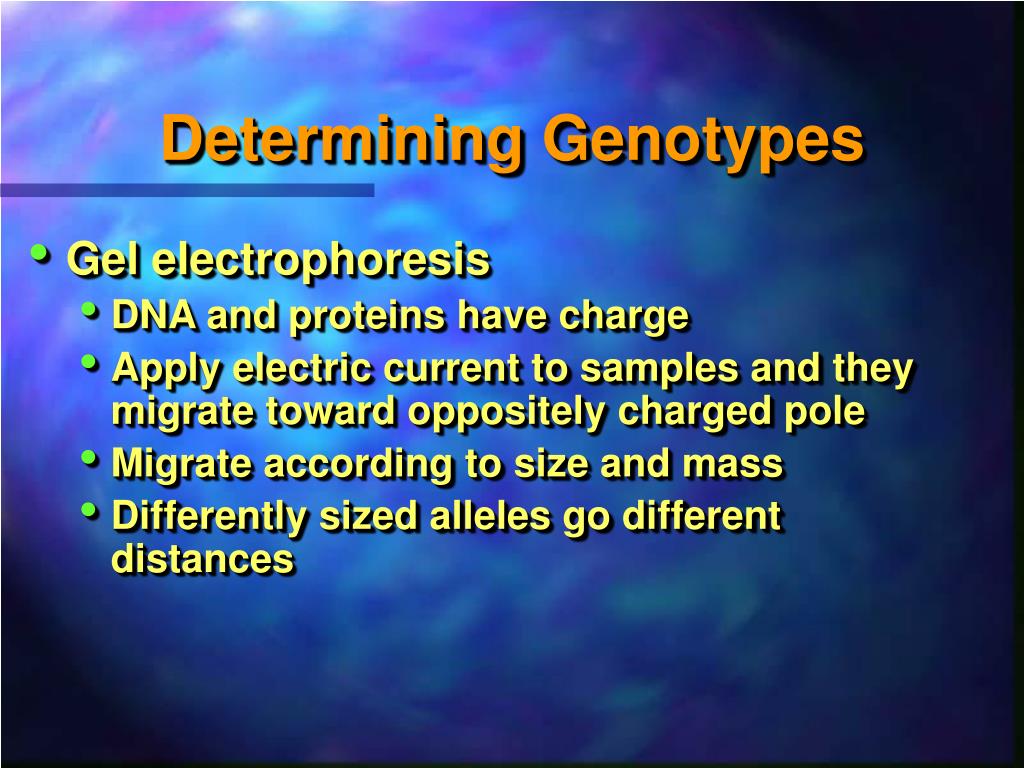 Determining Genotypes

• Gel electrophoresis
  • DNA and proteins have charge
  • Apply electric current to samples and they migrate toward oppositely charged pole
  • Migrate according to size and mass
  • Differently sized alleles go different distances